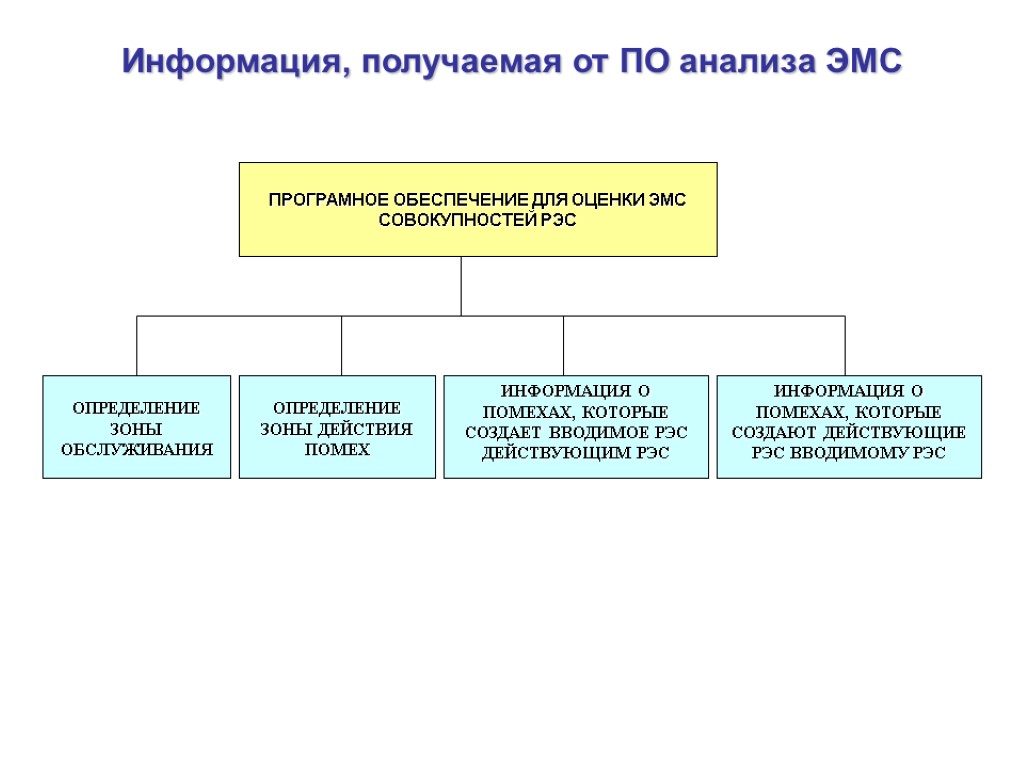 Информация, получаемая от ПО анализа ЭМС

ПРОГРАМНОЕ ОБЕСПЕЧЕНИЕ ДЛЯ ОЦЕНКИ ЭМС СОВОКУПНОСТЕЙ РЭС

ОПРЕДЕЛЕНИЕ ЗОНЫ ОБСЛУЖИВАНИЯ

ОПРЕДЕЛЕНИЕ ЗОНЫ ДЕЙСТВИЯ ПОМЕХ

ИНФОРМАЦИЯ О ПОМЕХАХ, КОТОРЫЕ СОЗДАЕТ ВВОДИМОЕ РЭС ДЕЙСТВУЮЩИМ РЭС

ИНФОРМАЦИЯ О ПОМЕХАХ, КОТОРЫЕ СОЗДАЮТ ДЕЙСТВУЮЩИЕ РЭС ВВОДИМОМУ РЭС